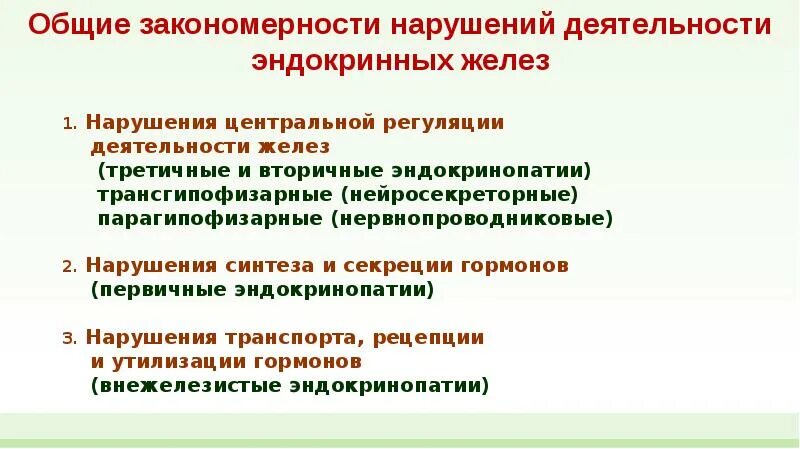 Общие закономерности нарушений деятельности эндокринных желез

1. Нарушения центральной регуляции деятельности желез
(третичные и вторичные эндокринопатии)
трансгипофизарные (нейросекреторные)
парагипофизарные (нервнопроводниковые)

2. Нарушения синтеза и секреции гормонов
(первичные эндокринопатии)

3. Нарушения транспорта, рецепции и утилизации гормонов
(внежелезистые эндокринопатии)